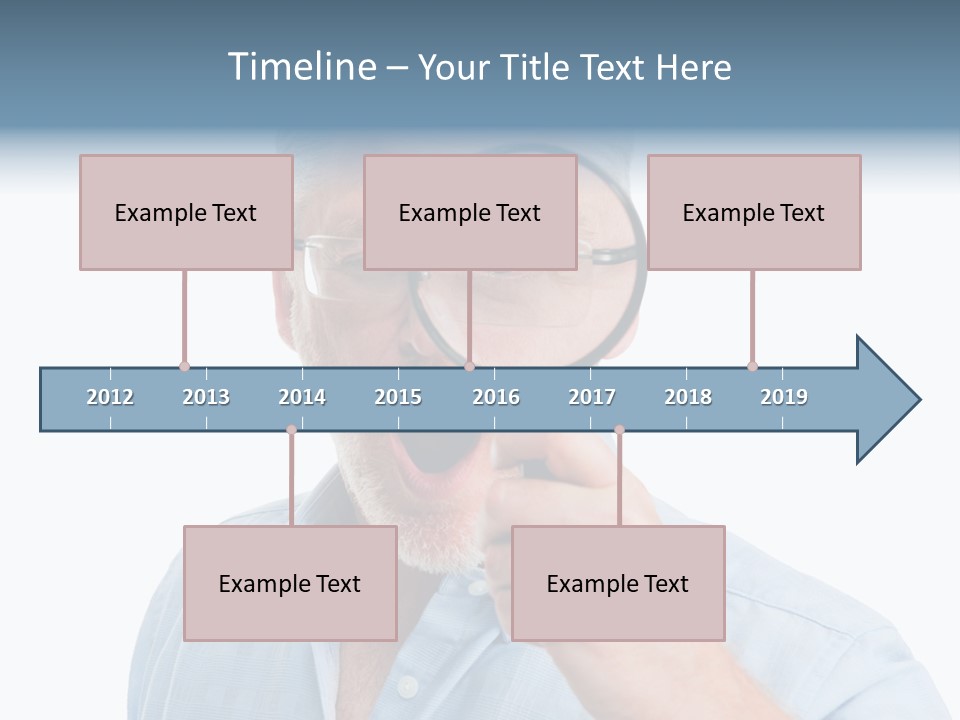 Timeline – Your Title Text Here

Example Text

Example Text

Example Text

2012 2013 2014 2015 2016 2017 2018 2019

Example Text

Example Text